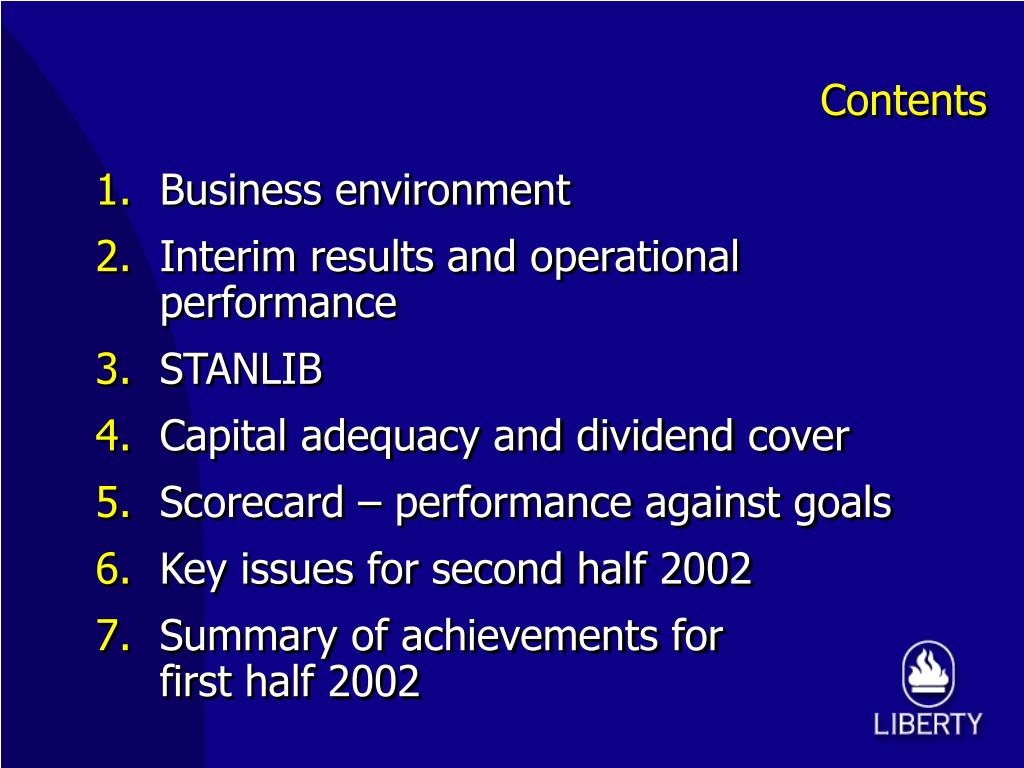 Contents

1. Business environment
2. Interim results and operational performance
3. STANLIB
4. Capital adequacy and dividend cover
5. Scorecard – performance against goals
6. Key issues for second half 2002
7. Summary of achievements for first half 2002

LIBERTY